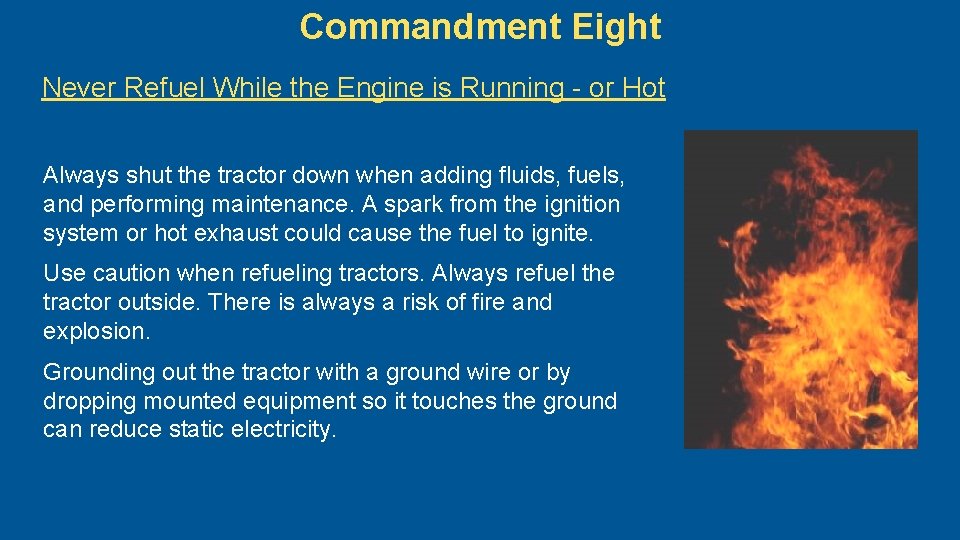 Commandment Eight

Never Refuel While the Engine is Running - or Hot

Always shut the tractor down when adding fluids, fuels, and performing maintenance. A spark from the ignition system or hot exhaust could cause the fuel to ignite.

Use caution when refueling tractors. Always refuel the tractor outside. There is always a risk of fire and explosion.

Grounding out the tractor with a ground wire or by dropping mounted equipment so it touches the ground can reduce static electricity.